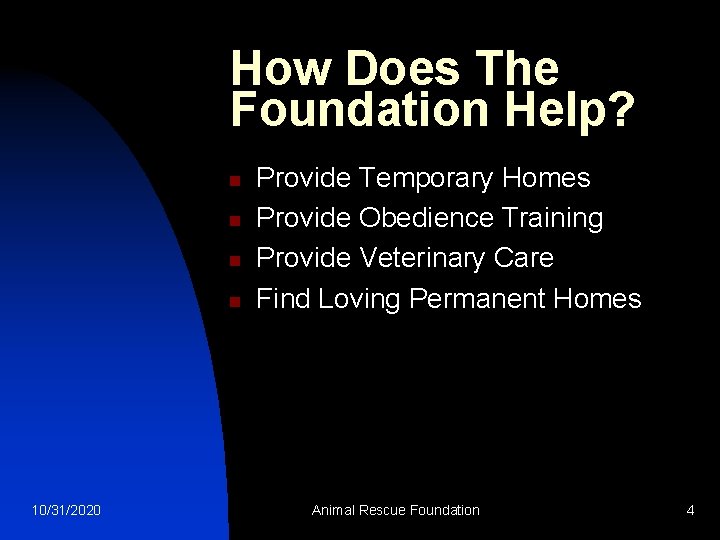 How Does The Foundation Help?

- Provide Temporary Homes
- Provide Obedience Training
- Provide Veterinary Care
- Find Loving Permanent Homes

10/31/2020

Animal Rescue Foundation

4